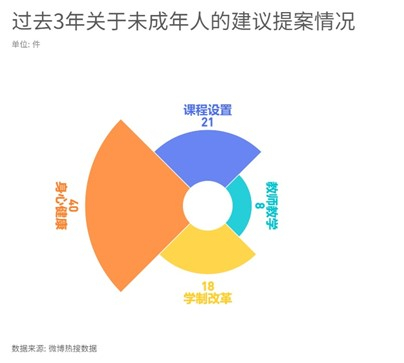 过去3年关于未成年人的建议提案情况

单位: 件

课程设置
21

教师教学
8

18
学制改革

40
身心健康

数据来源: 微博热搜数据